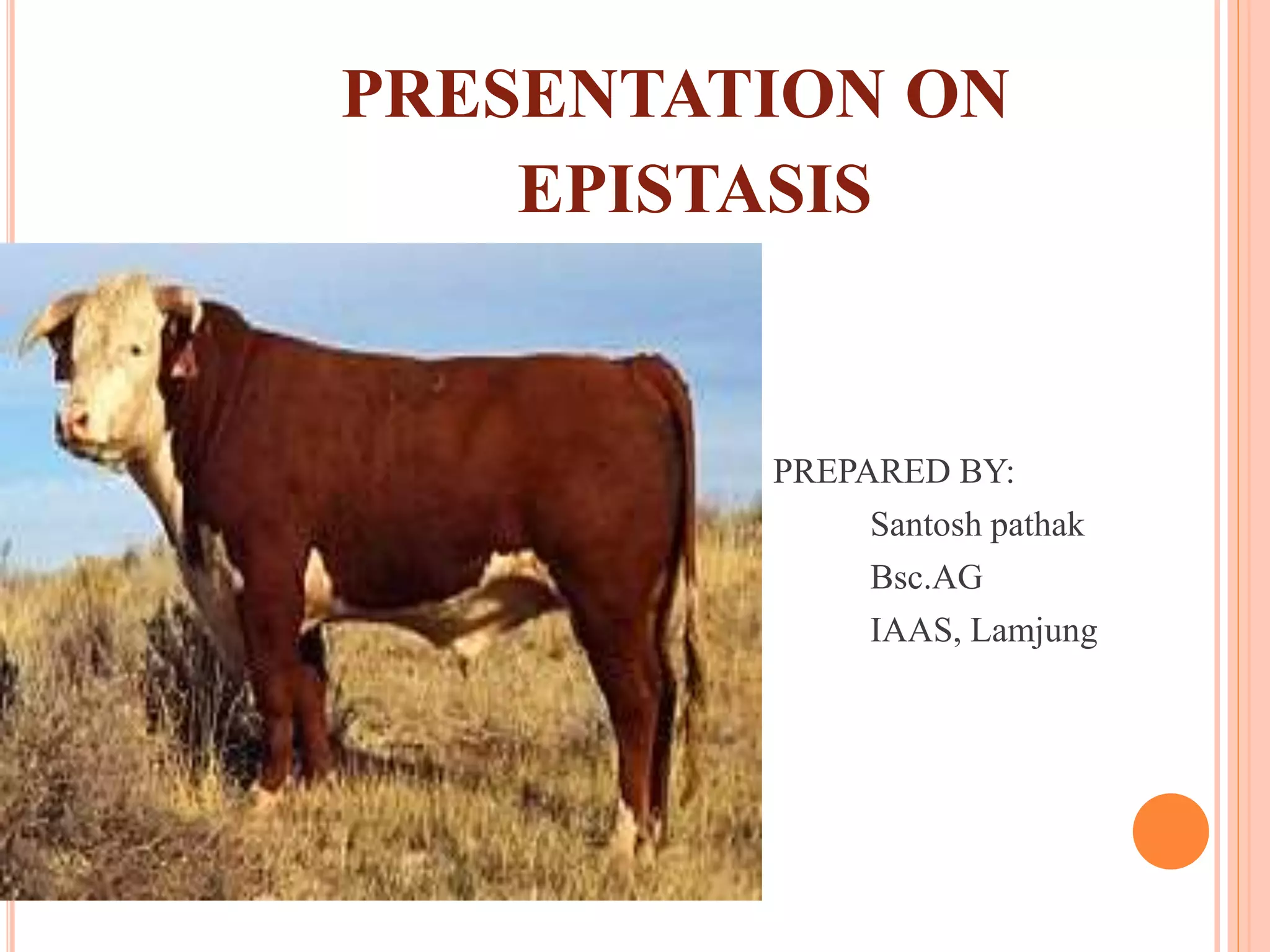 PRESENTATION ON EPISTASIS

PREPARED BY:
Santosh pathak
Bsc.AG
IAAS, Lamjung